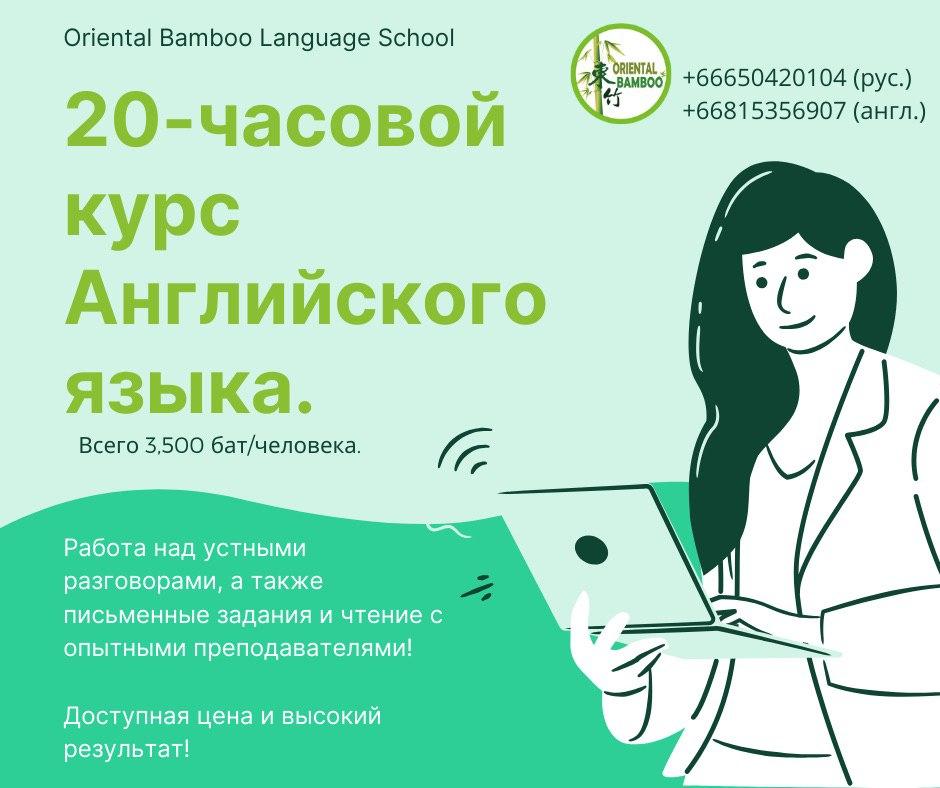 Oriental Bamboo Language School

ORIENTAL BAMBOO 東竹

+66650420104 (рус.)
+66815356907 (англ.)

20-часовой курс Английского языка.

Всего 3,500 бат/человека.

Работа над устными разговорами, а также письменные задания и чтение с опытными преподавателями!

Доступная цена и высокий результат!